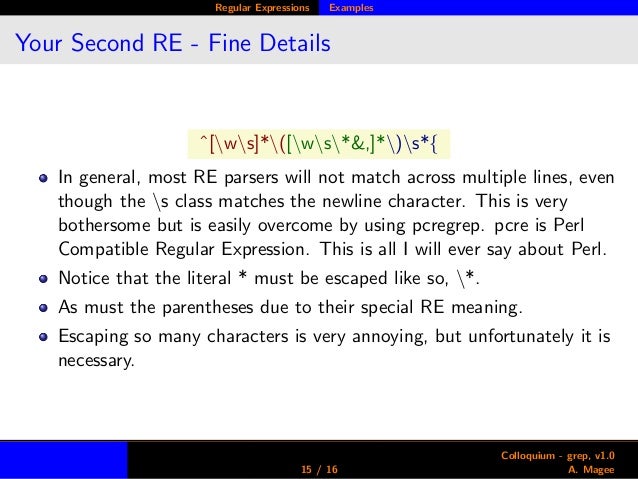 Regular Expressions Examples

Your Second RE - Fine Details

^[\w\s]*\([\w\s\*&,]*\)\s*{

- In general, most RE parsers will not match across multiple lines, even though the \s class matches the newline character. This is very bothersome but is easily overcome by using pcregrep. pcre is Perl Compatible Regular Expression. This is all I will ever say about Perl.
- Notice that the literal * must be escaped like so, \*.
- As must the parentheses due to their special RE meaning.
- Escaping so many characters is very annoying, but unfortunately it is necessary.

15 / 16

Colloquium - grep, v1.0
A. Magee